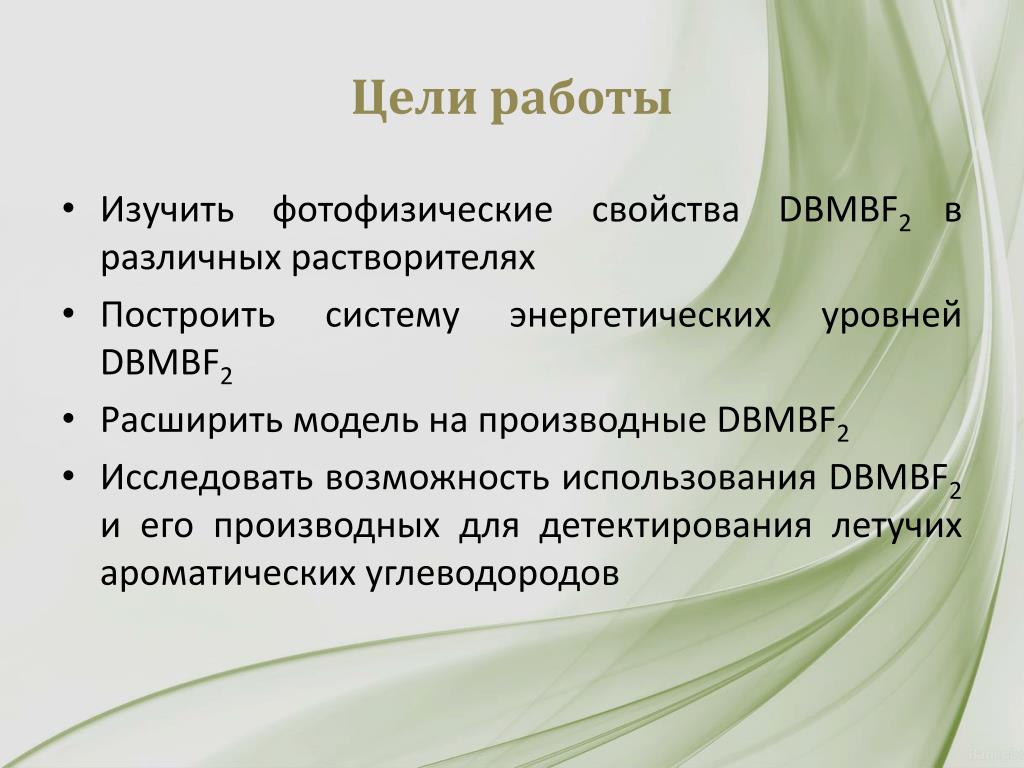 Цели работы

• Изучить фотофизические свойства $DBMBF_2$ в различных растворителях
• Построить систему энергетических уровней $DBMBF_2$
• Расширить модель на производные $DBMBF_2$
• Исследовать возможность использования $DBMBF_2$ и его производных для детектирования летучих ароматических углеводородов